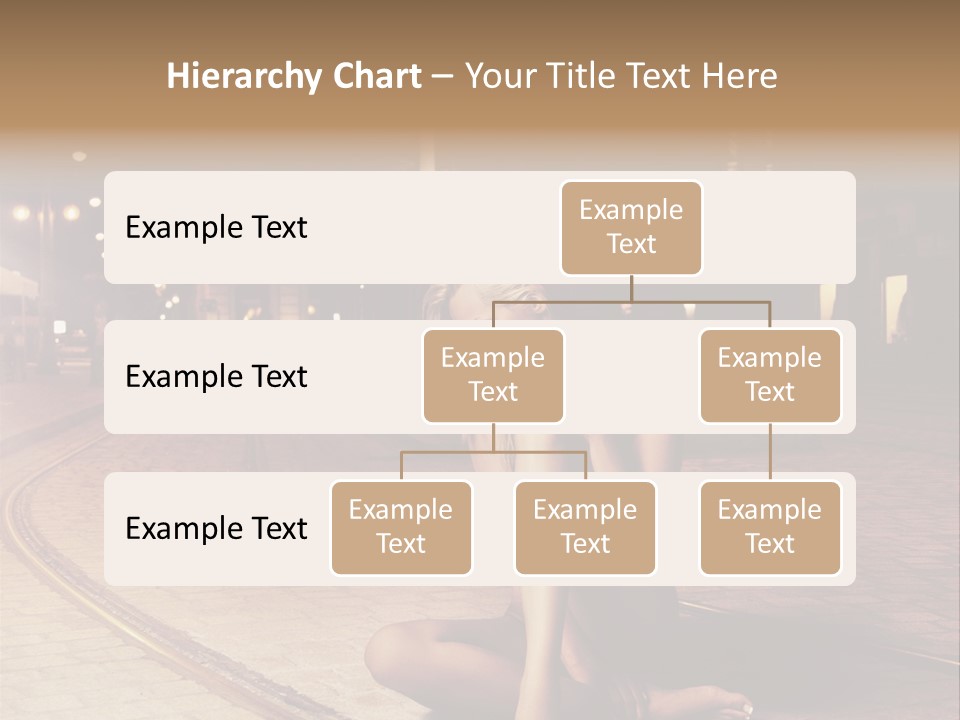 Hierarchy Chart – Your Title Text Here

Example Text

Example Text

Example Text

Example Text

Example Text

Example Text

Example Text

Example Text

Example Text